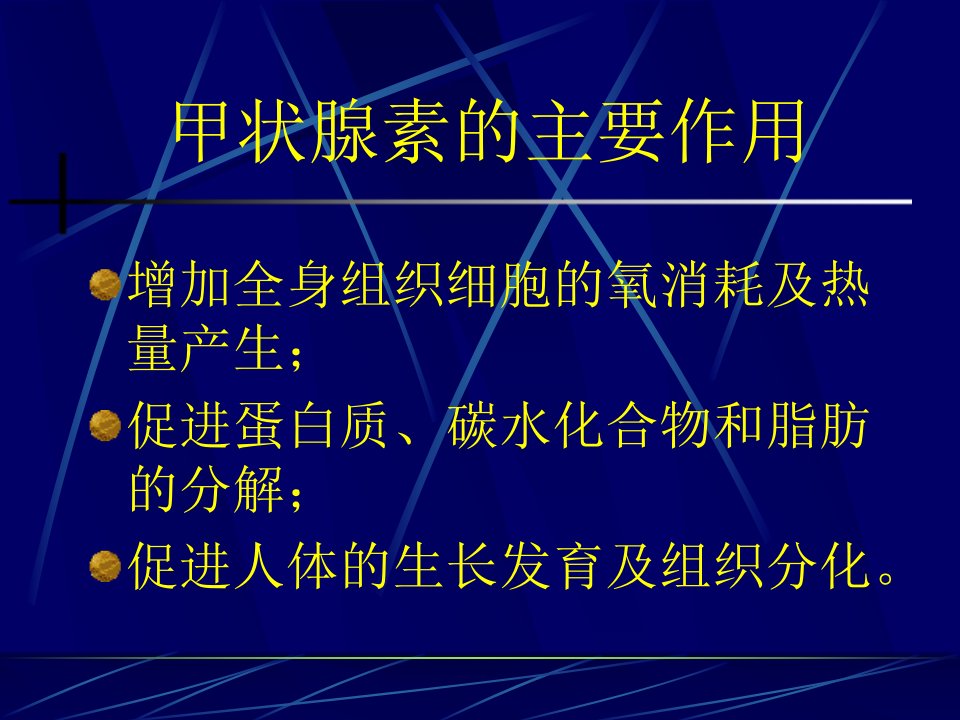 甲状腺素的主要作用

增加全身组织细胞的氧消耗及热量产生；

促进蛋白质、碳水化合物和脂肪的分解；

促进人体的生长发育及组织分化。